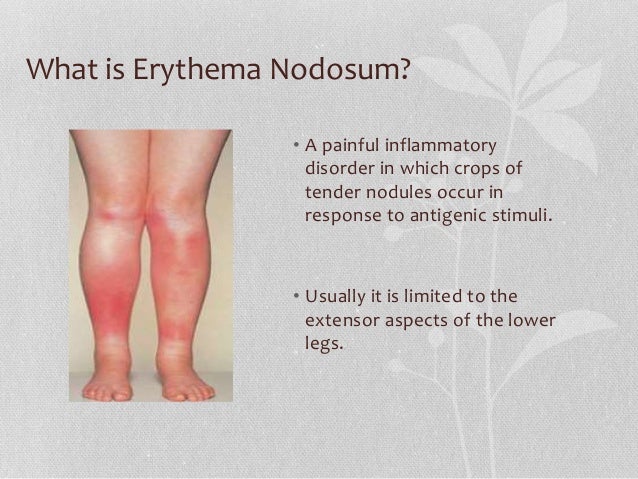 What is Erythema Nodosum?

• A painful inflammatory disorder in which crops of tender nodules occur in response to antigenic stimuli.

• Usually it is limited to the extensor aspects of the lower legs.